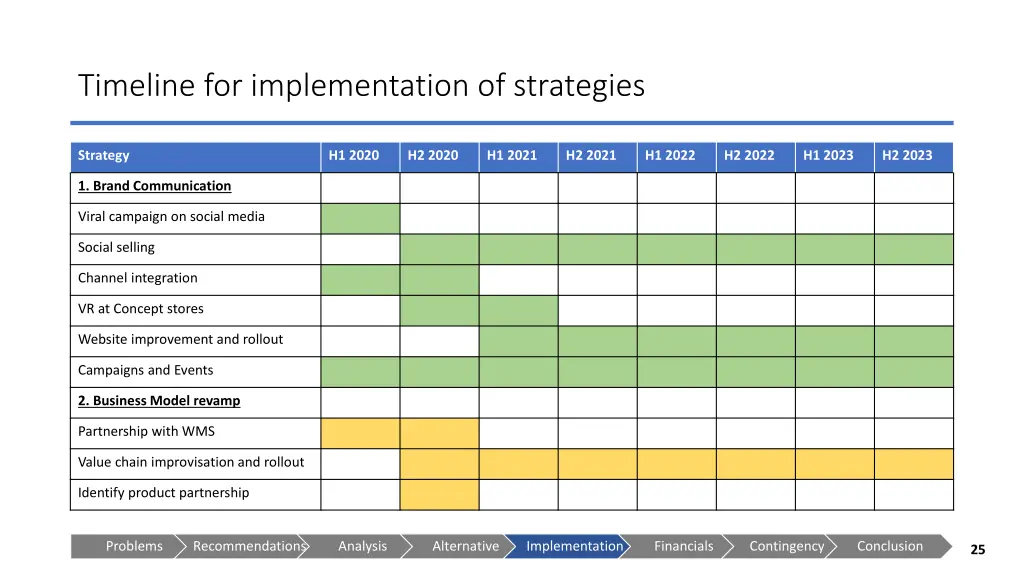 Timeline for implementation of strategies

| Strategy | H1 2020 | H2 2020 | H1 2021 | H2 2021 | H1 2022 | H2 2022 | H1 2023 | H2 2023 |
|---|---|---|---|---|---|---|---|---|
| 1. Brand Communication | | | | | | | | |
| Viral campaign on social media | | | | | | | | |
| Social selling | | | | | | | | |
| Channel integration | | | | | | | | |
| VR at Concept stores | | | | | | | | |
| Website improvement and rollout | | | | | | | | |
| Campaigns and Events | | | | | | | | |
| 2. Business Model revamp | | | | | | | | |
| Partnership with WMS | | | | | | | | |
| Value chain improvisation and rollout | | | | | | | | |
| Identify product partnership | | | | | | | | |

Problems Recommendations Analysis Alternative Implementation Financials Contingency Conclusion

25